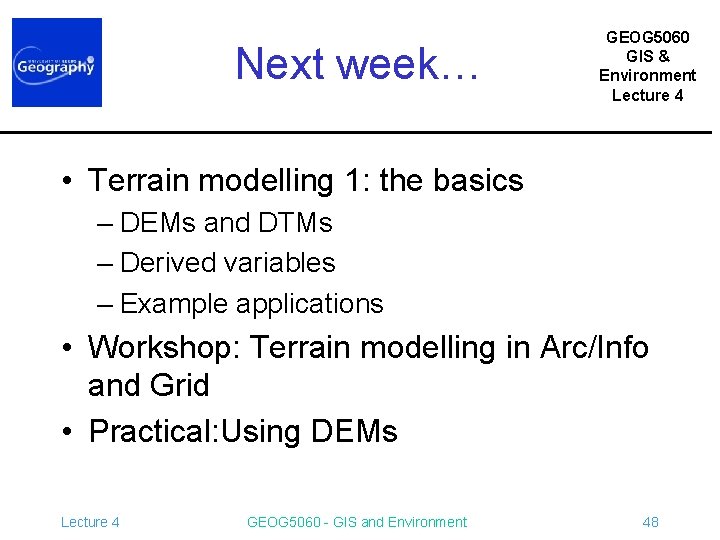 UNIVERSITY OF LEEDS
Geography

Next week…

GEOG5060
GIS &
Environment
Lecture 4

• Terrain modelling 1: the basics
– DEMs and DTMs
– Derived variables
– Example applications
• Workshop: Terrain modelling in Arc/Info and Grid
• Practical:Using DEMs

Lecture 4

GEOG5060 - GIS and Environment

48